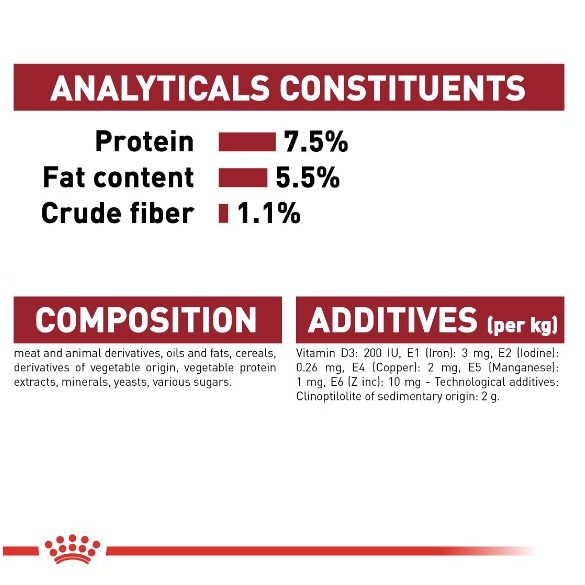 ANALYTICALS CONSTITUENTS

Protein 7.5%
Fat content 5.5%
Crude fiber 1.1%

COMPOSITION

meat and animal derivatives, oils and fats, cereals, derivatives of vegetable origin, vegetable protein extracts, minerals, yeasts, various sugars.

ADDITIVES (per kg)

Vitamin D3: 200 IU, E1 (Iron): 3 mg, E2 (Iodine): 0.26 mg, E4 (Copper): 2 mg, E5 (Manganese): 1 mg, E6 (Z inc): 10 mg - Technological additives: Clinoptilolite of sedimentary origin: 2 g.